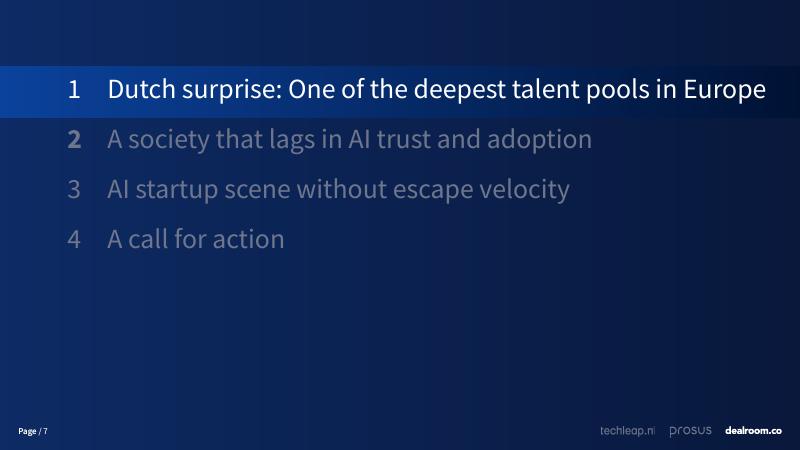 1 Dutch surprise: One of the deepest talent pools in Europe

2 A society that lags in AI trust and adoption

3 AI startup scene without escape velocity

4 A call for action

Page / 7

techleap.nl prosus dealroom.co